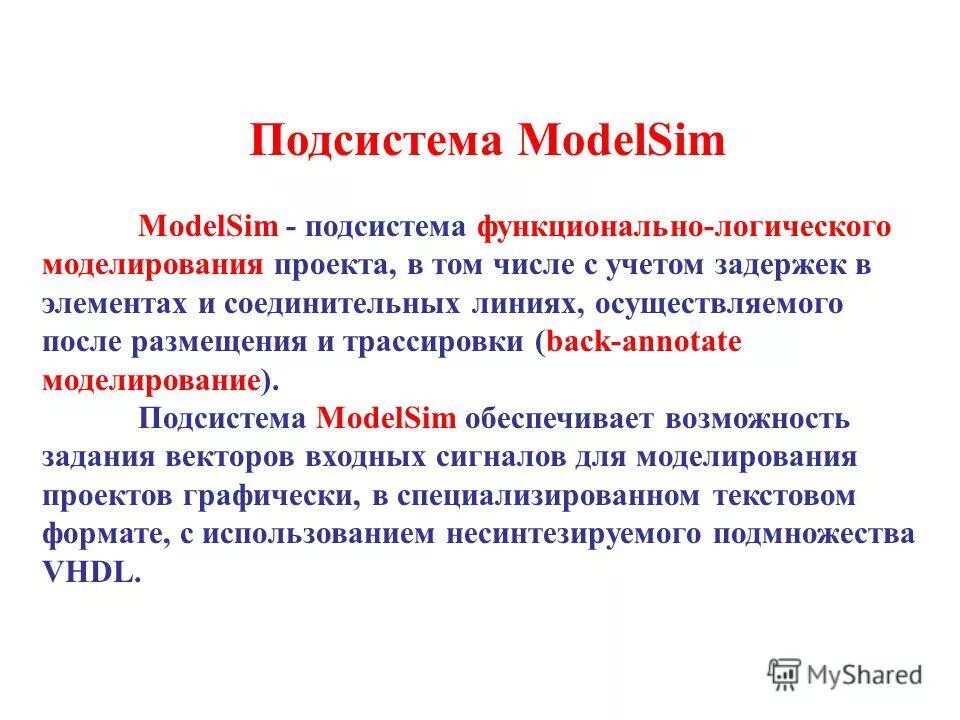 Подсистема ModelSim

ModelSim - подсистема функционально-логического моделирования проекта, в том числе с учетом задержек в элементах и соединительных линиях, осуществляемого после размещения и трассировки (back-annotate моделирование).

Подсистема ModelSim обеспечивает возможность задания векторов входных сигналов для моделирования проектов графически, в специализированном текстовом формате, с использованием несинтезируемого подмножества VHDL.

MyShared